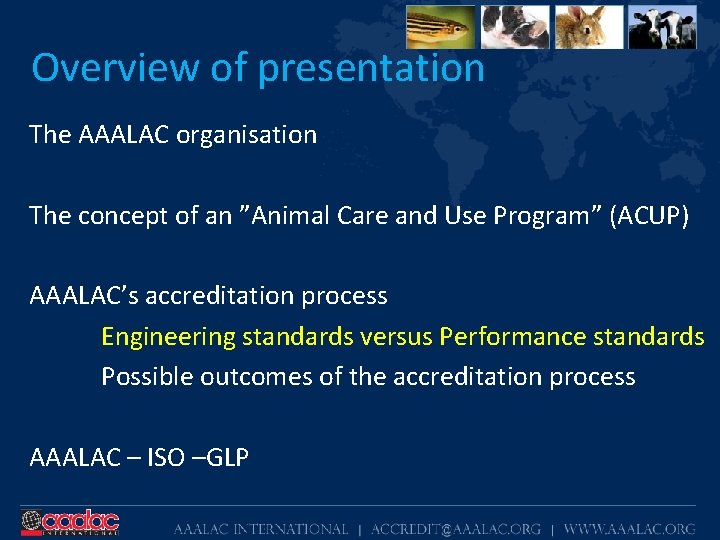 Overview of presentation

The AAALAC organisation

The concept of an ”Animal Care and Use Program” (ACUP)

AAALAC’s accreditation process

Engineering standards versus Performance standards

Possible outcomes of the accreditation process

AAALAC – ISO –GLP

aaalac INTERNATIONAL

AAALAC INTERNATIONAL | ACCREDIT@AAALAC.ORG | WWW.AAALAC.ORG